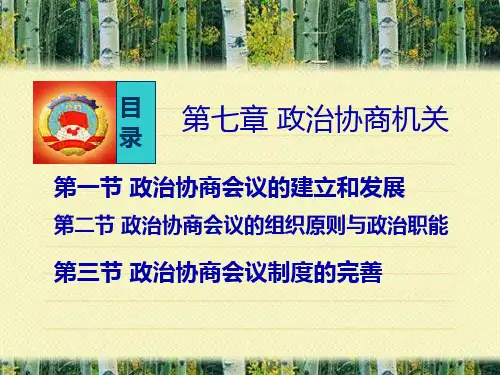 目录

第七章 政治协商机关

第一节 政治协商会议的建立和发展

第二节 政治协商会议的组织原则与政治职能

第三节 政治协商会议制度的完善